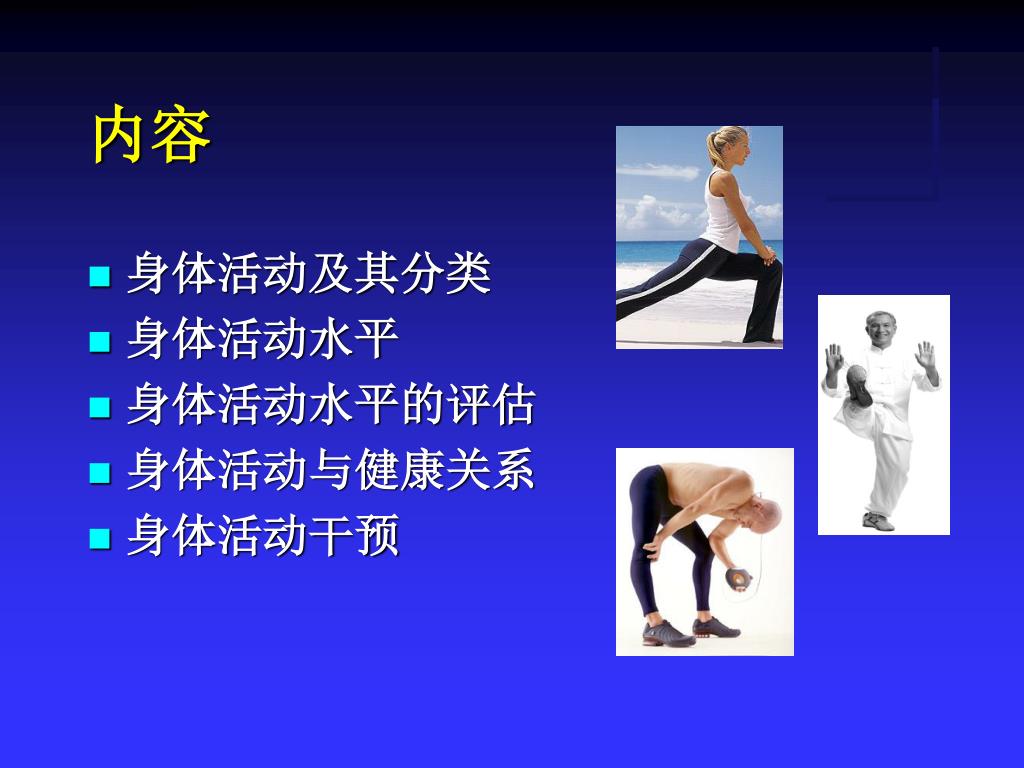 内容

■ 身体活动及其分类
■ 身体活动水平
■ 身体活动水平的评估
■ 身体活动与健康关系
■ 身体活动干预